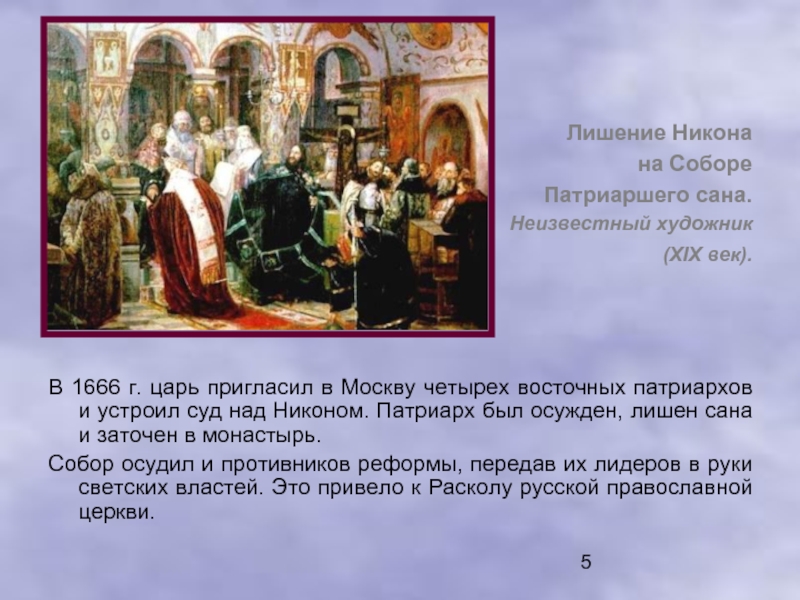 Лишение Никона на Соборе Патриаршего сана.
Неизвестный художник (XIX век).

В 1666 г. царь пригласил в Москву четырех восточных патриархов и устроил суд над Никоном. Патриарх был осужден, лишен сана и заточен в монастырь.

Собор осудил и противников реформы, передав их лидеров в руки светских властей. Это привело к Расколу русской православной церкви.

5